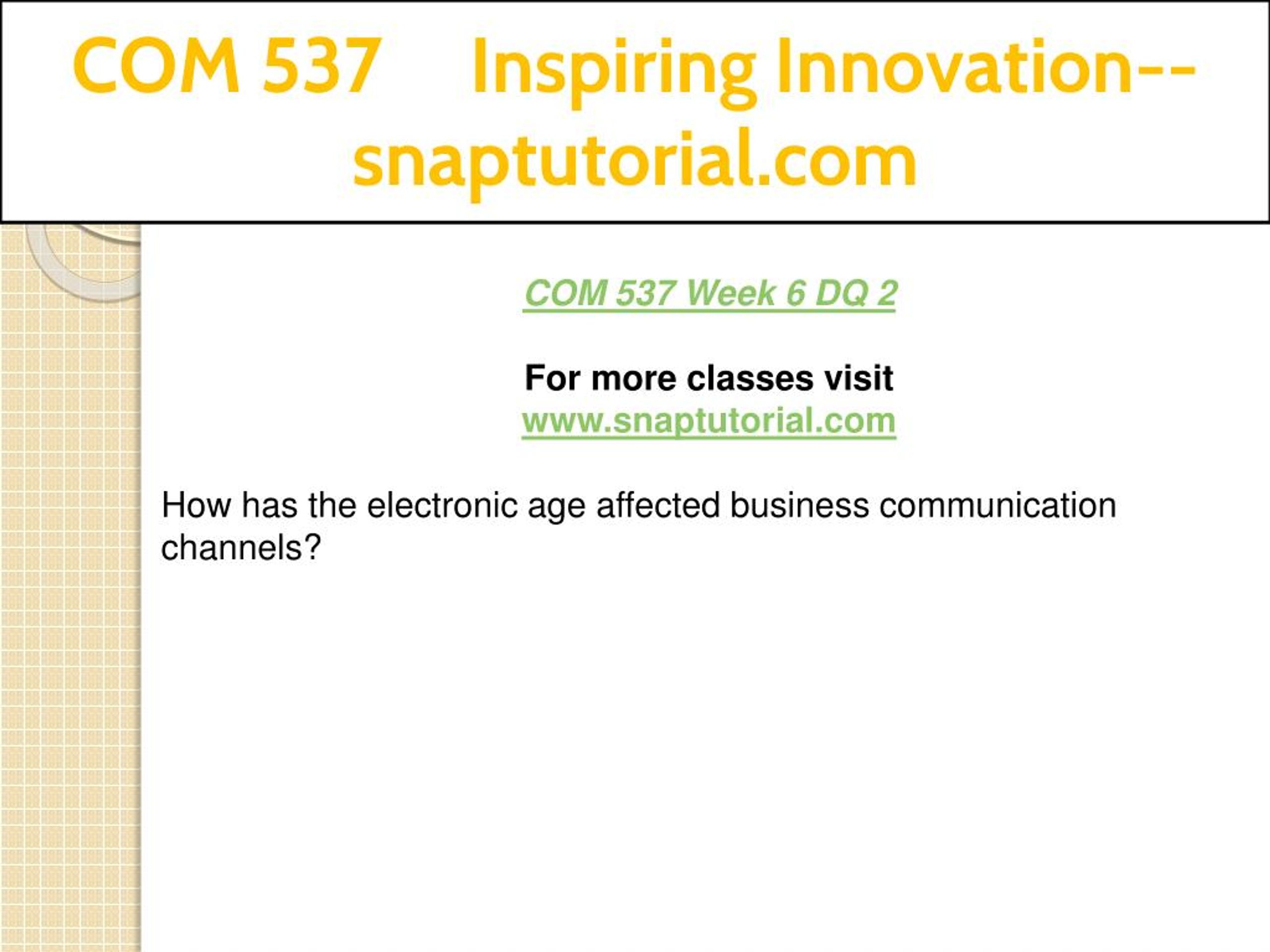 COM 537 Inspiring Innovation--snaptutorial.com

COM 537 Week 6 DQ 2

For more classes visit
www.snaptutorial.com

How has the electronic age affected business communication channels?